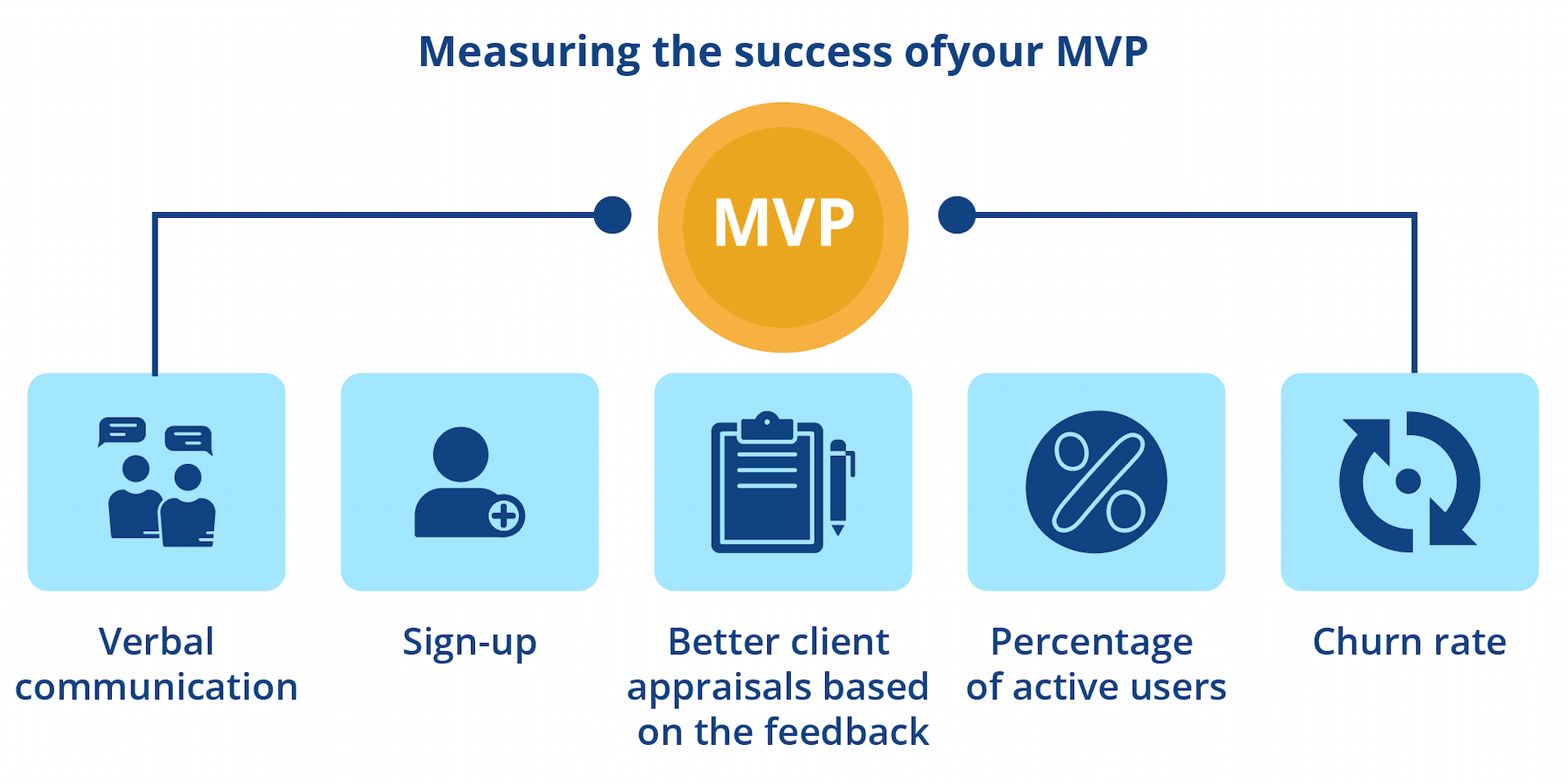 Measuring the success ofyour MVP

MVP

Verbal communication

Sign-up

Better client appraisals based on the feedback

Percentage of active users

Churn rate